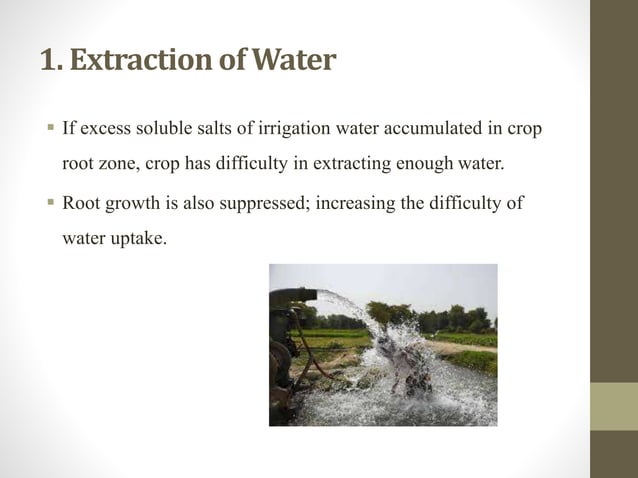 1. Extraction of Water

▪ If excess soluble salts of irrigation water accumulated in crop root zone, crop has difficulty in extracting enough water.

▪ Root growth is also suppressed; increasing the difficulty of water uptake.